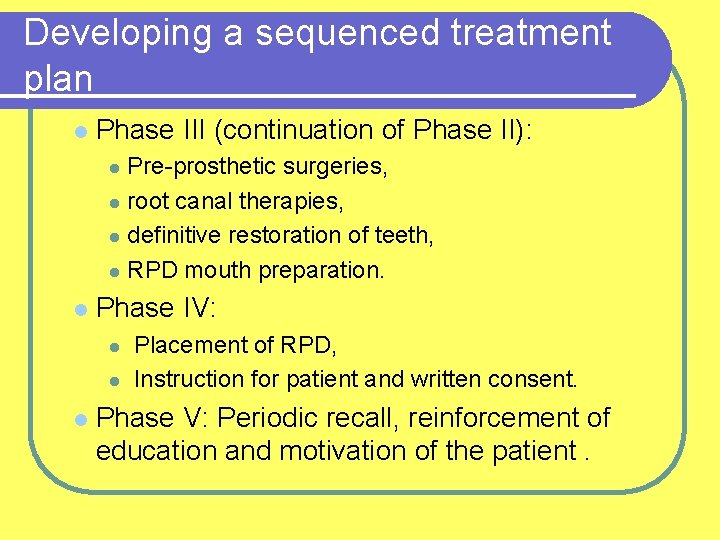 Developing a sequenced treatment plan

- Phase III (continuation of Phase II):
  - Pre-prosthetic surgeries,
  - root canal therapies,
  - definitive restoration of teeth,
  - RPD mouth preparation.
- Phase IV:
  - Placement of RPD,
  - Instruction for patient and written consent.
- Phase V: Periodic recall, reinforcement of education and motivation of the patient .